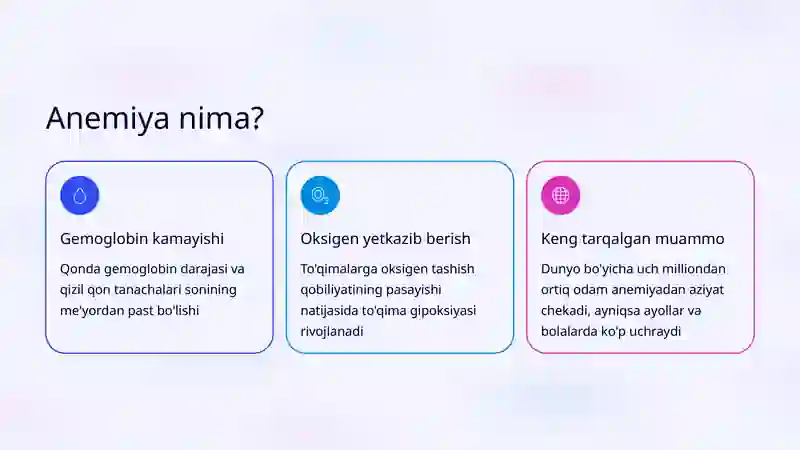 Anemiya nima?

Gemoglobin kamayishi

Qonda gemoglobin darajasi va qizil qon tanachalari sonining me'yordan past bo'lishi

$O_2$

Oksigen yetkazib berish

To'qimalarga oksigen tashish qobiliyatining pasayishi natijasida to'qima gipoksiyasi rivojlanadi

Keng tarqalgan muammo

Dunyo bo'yicha uch milliondan ortiq odam anemiyadan aziyat chekadi, ayniqsa ayollar va bolalarda ko'p uchraydi